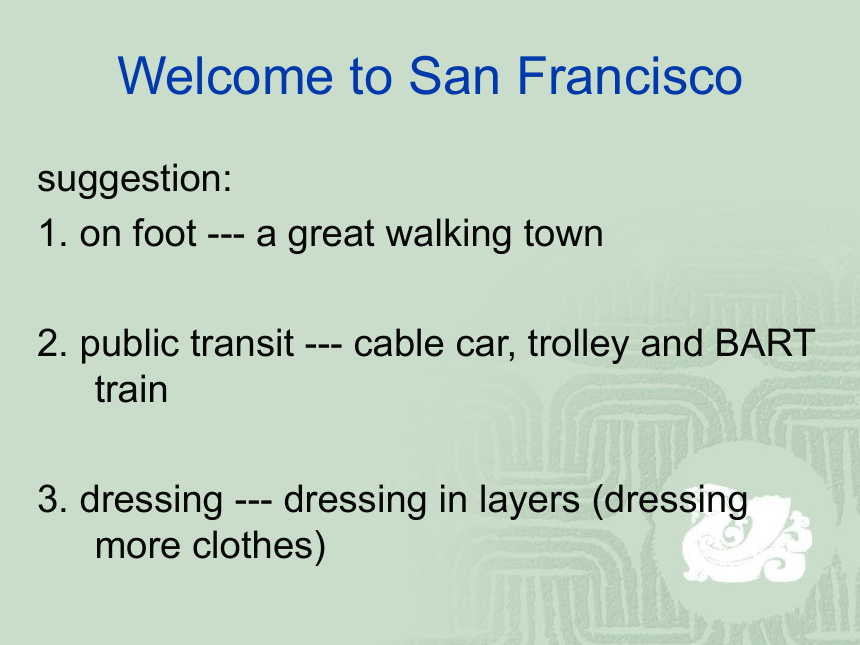 Welcome to San Francisco

suggestion:

1. on foot --- a great walking town

2. public transit --- cable car, trolley and BART train

3. dressing --- dressing in layers (dressing more clothes)